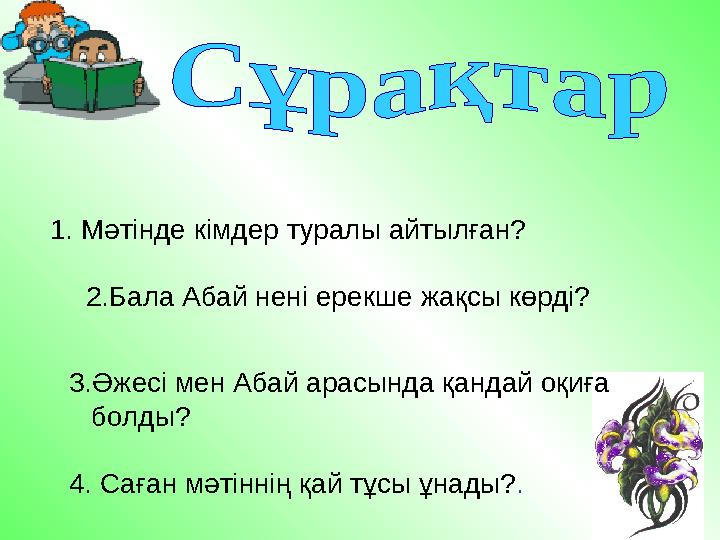 Сұрақтар

1. Мәтінде кімдер туралы айтылған?

2.Бала Абай нені ерекше жақсы көрді?

3.Әжесі мен Абай арасында қандай оқиға болды?

4. Саған мәтіннің қай тұсы ұнады?.